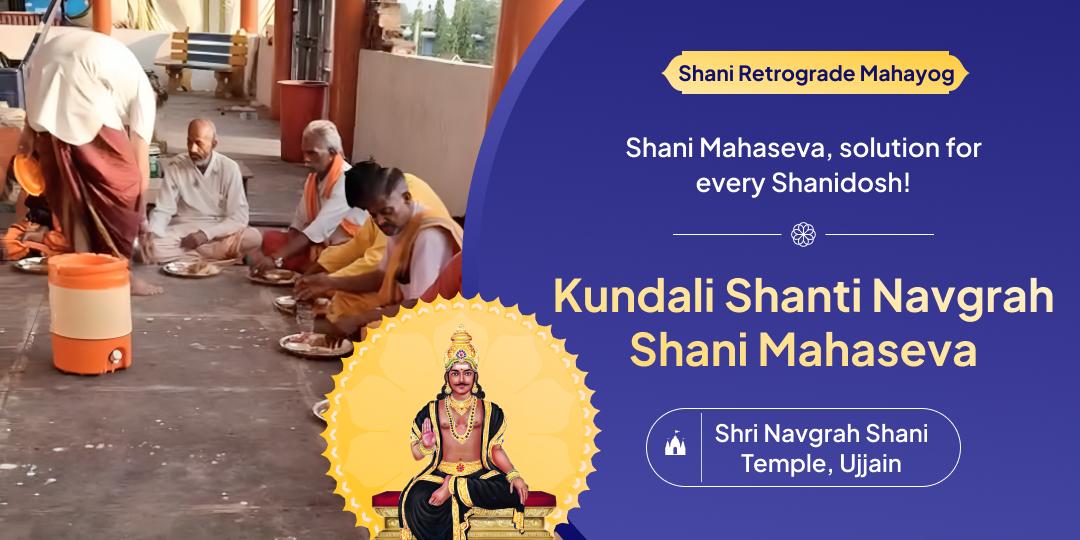 Shani Retrograde Mahayog

Shani Mahaseva, solution for every Shanidosh!

Kundali Shanti Navgrah Shani Mahaseva

Shri Navgrah Shani Temple, Ujjain